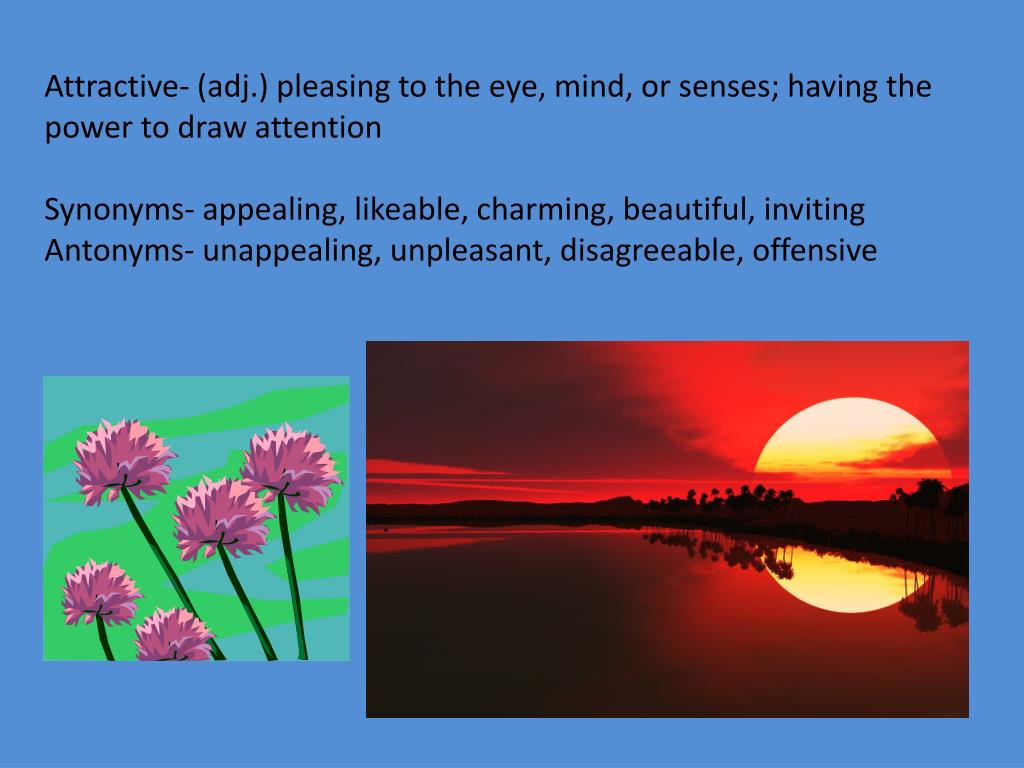 Attractive- (adj.) pleasing to the eye, mind, or senses; having the power to draw attention

Synonyms- appealing, likeable, charming, beautiful, inviting
Antonyms- unappealing, unpleasant, disagreeable, offensive